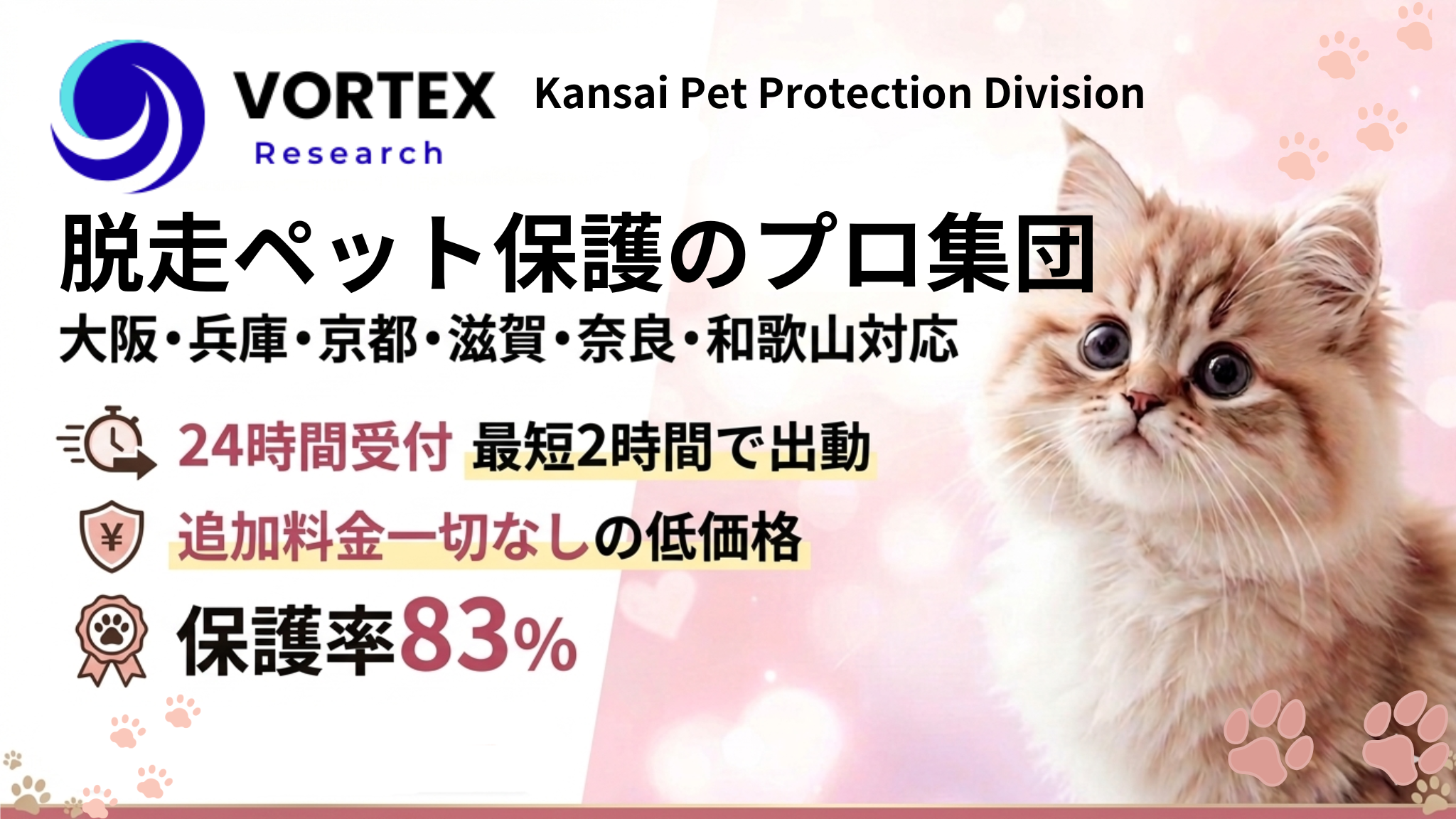 VORTEX
Research

Kansai Pet Protection Division

脱走ペット保護のプロ集団

大阪・兵庫・京都・滋賀・奈良・和歌山対応

24時間受付 最短2時間で出動

¥

追加料金一切なしの低価格

保護率83%